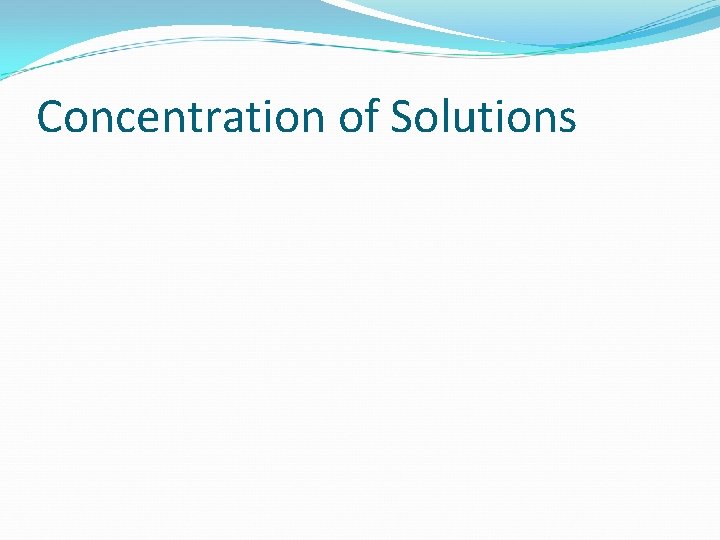 Concentration of Solutions